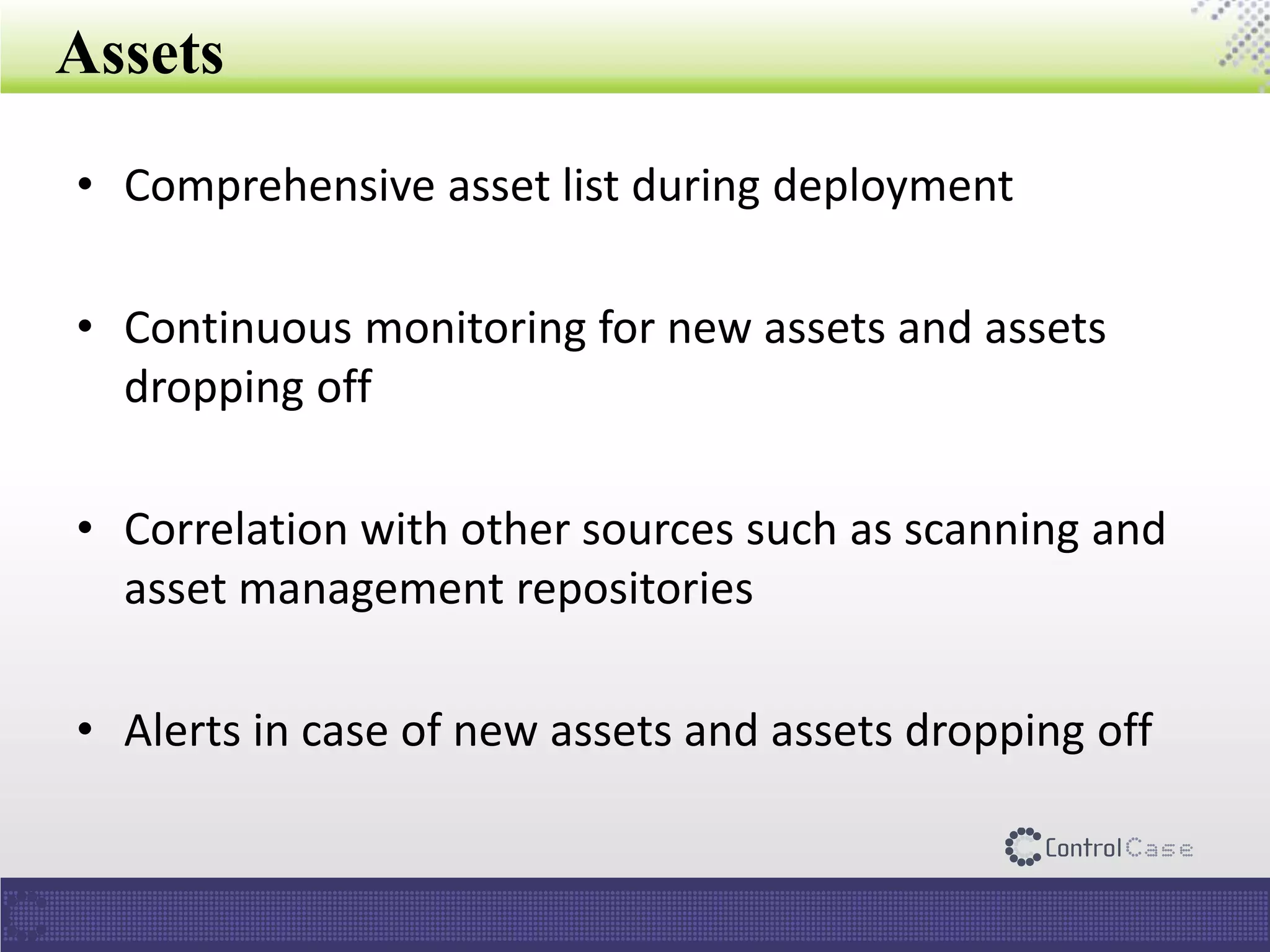 Assets

• Comprehensive asset list during deployment

• Continuous monitoring for new assets and assets dropping off

• Correlation with other sources such as scanning and asset management repositories

• Alerts in case of new assets and assets dropping off

ControlCase